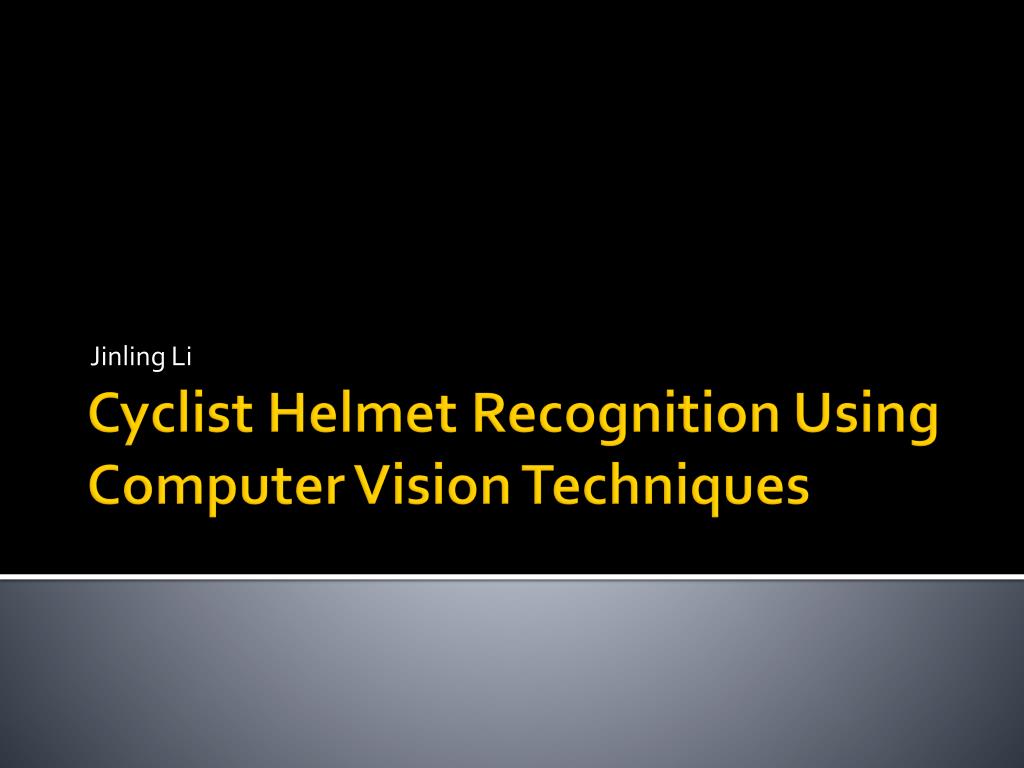 Jinling Li

Cyclist Helmet Recognition Using Computer Vision Techniques